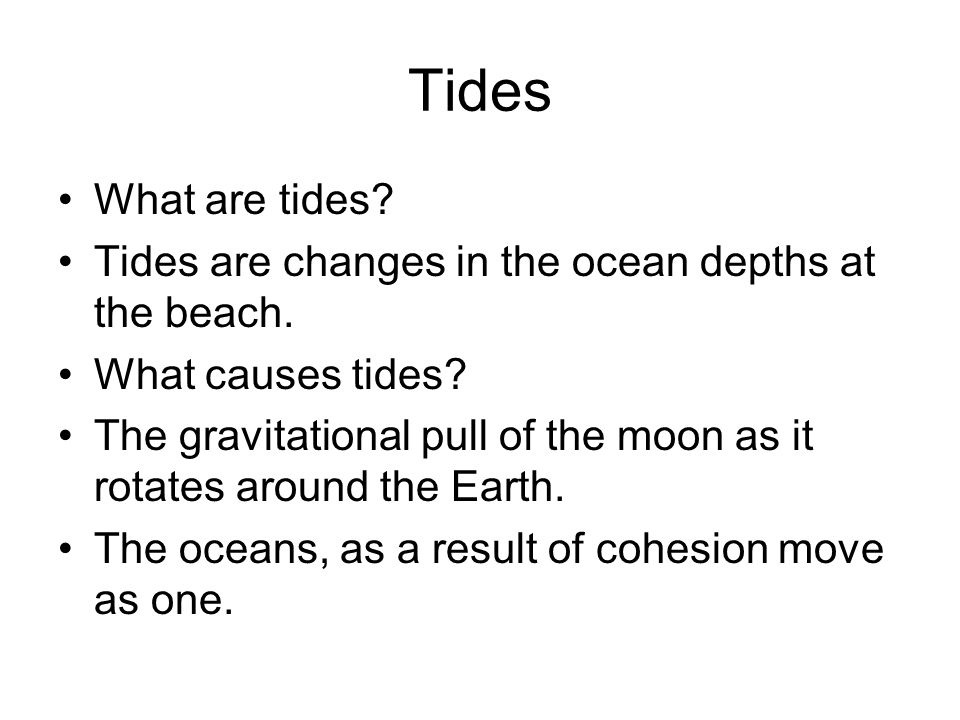 Tides

• What are tides?
• Tides are changes in the ocean depths at the beach.
• What causes tides?
• The gravitational pull of the moon as it rotates around the Earth.
• The oceans, as a result of cohesion move as one.